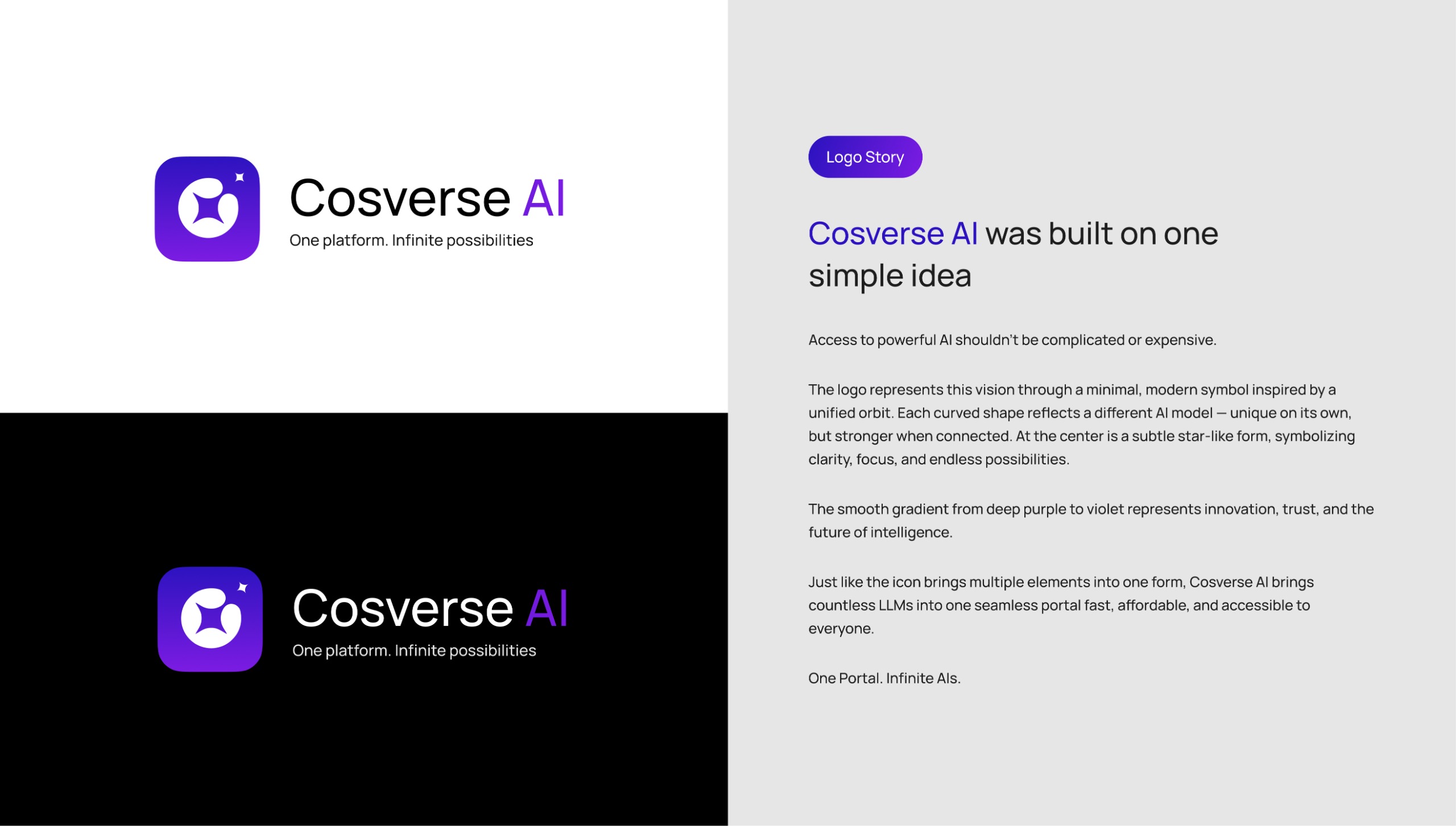 Cosverse AI
One platform. Infinite possibilities

Cosverse AI
One platform. Infinite possibilities

Logo Story

Cosverse AI was built on one simple idea

Access to powerful AI shouldn't be complicated or expensive.

The logo represents this vision through a minimal, modern symbol inspired by a unified orbit. Each curved shape reflects a different AI model — unique on its own, but stronger when connected. At the center is a subtle star-like form, symbolizing clarity, focus, and endless possibilities.

The smooth gradient from deep purple to violet represents innovation, trust, and the future of intelligence.

Just like the icon brings multiple elements into one form, Cosverse AI brings countless LLMs into one seamless portal fast, affordable, and accessible to everyone.

One Portal. Infinite AIs.